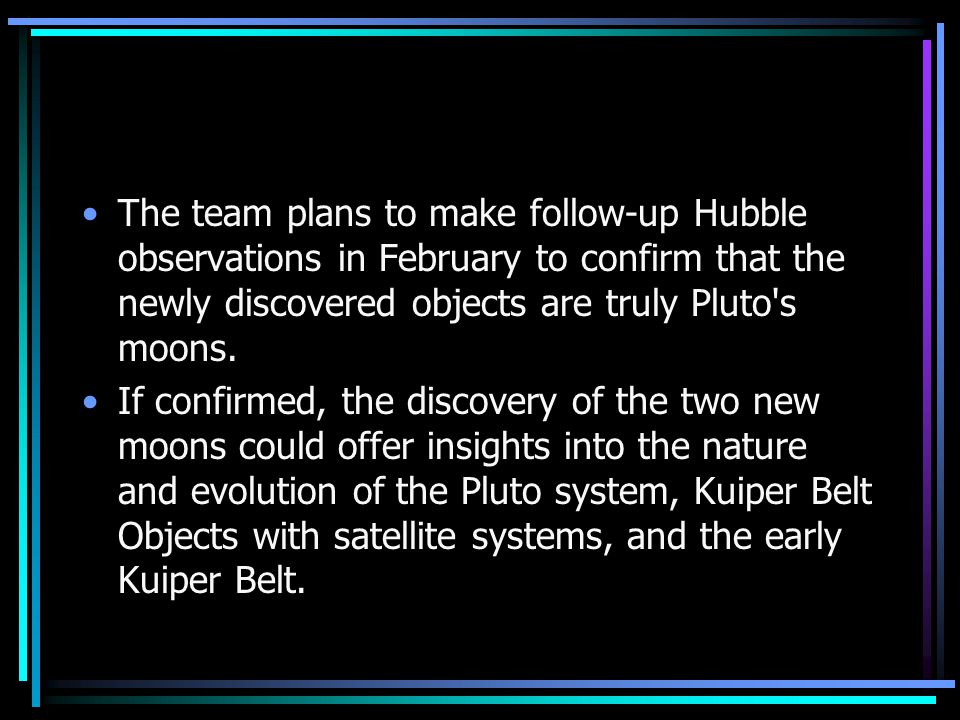 • The team plans to make follow-up Hubble observations in February to confirm that the newly discovered objects are truly Pluto's moons.

• If confirmed, the discovery of the two new moons could offer insights into the nature and evolution of the Pluto system, Kuiper Belt Objects with satellite systems, and the early Kuiper Belt.